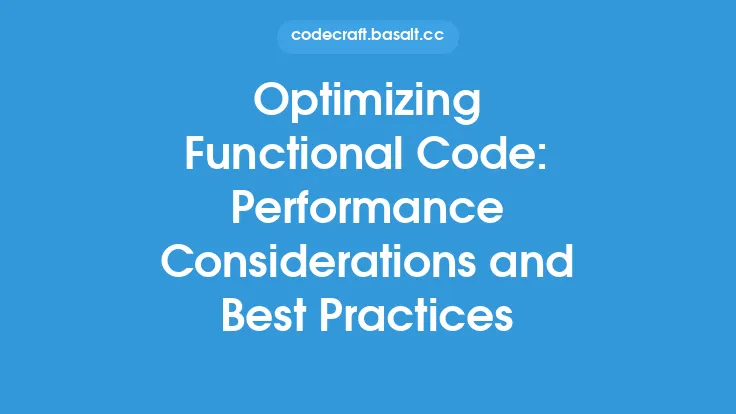 codecraft.basalt.cc

Optimizing Functional Code: Performance Considerations and Best Practices